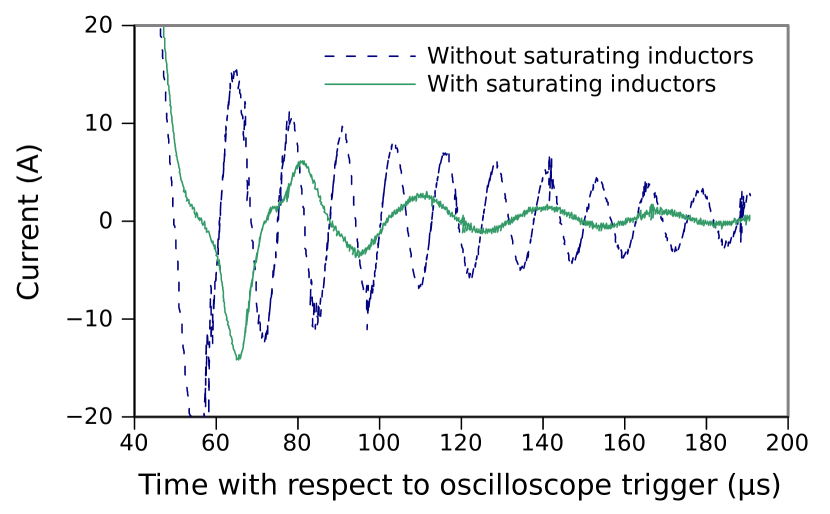 Without saturating inductors
With saturating inductors

Current (A)

20
10
0
−10
−20

40
60
80
100
120
140
160
180
200

Time with respect to oscilloscope trigger (μs)